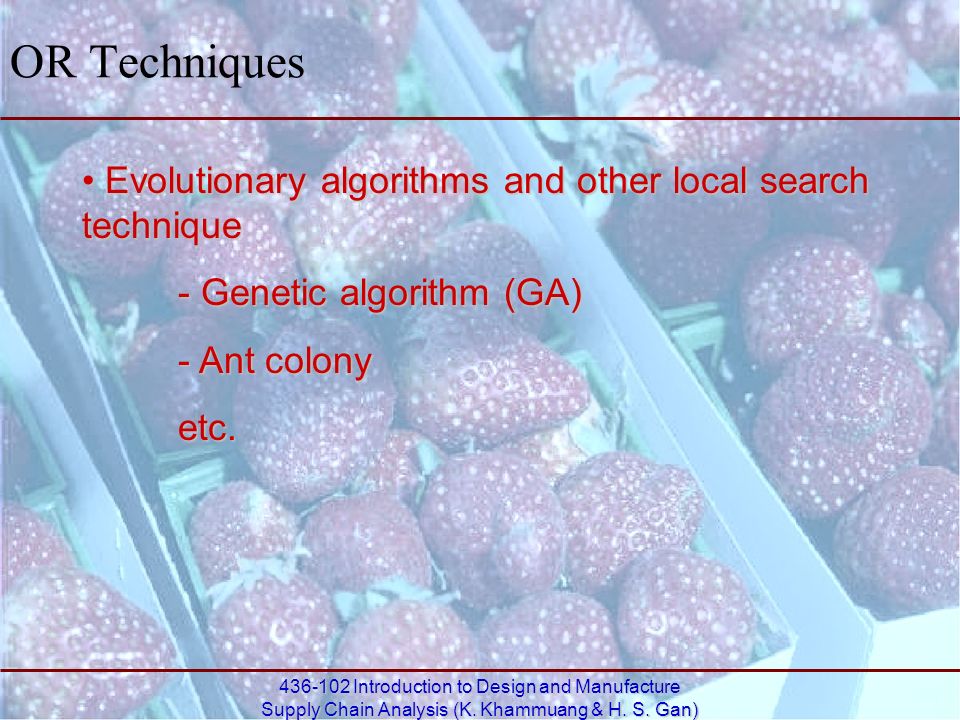 OR Techniques

• Evolutionary algorithms and other local search technique

- Genetic algorithm (GA)

- Ant colony

etc.

436-102 Introduction to Design and Manufacture
Supply Chain Analysis (K. Khammuang & H. S. Gan)